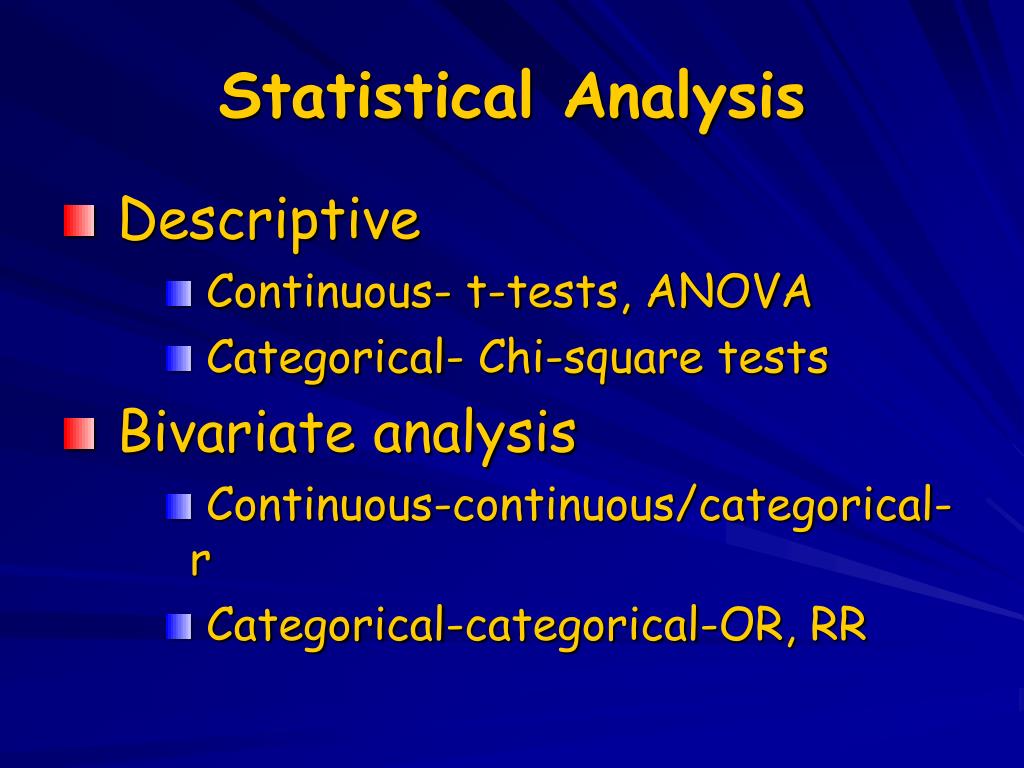 Statistical Analysis

Descriptive

Continuous- t-tests, ANOVA

Categorical- Chi-square tests

Bivariate analysis

Continuous-continuous/categorical-r

Categorical-categorical-OR, RR